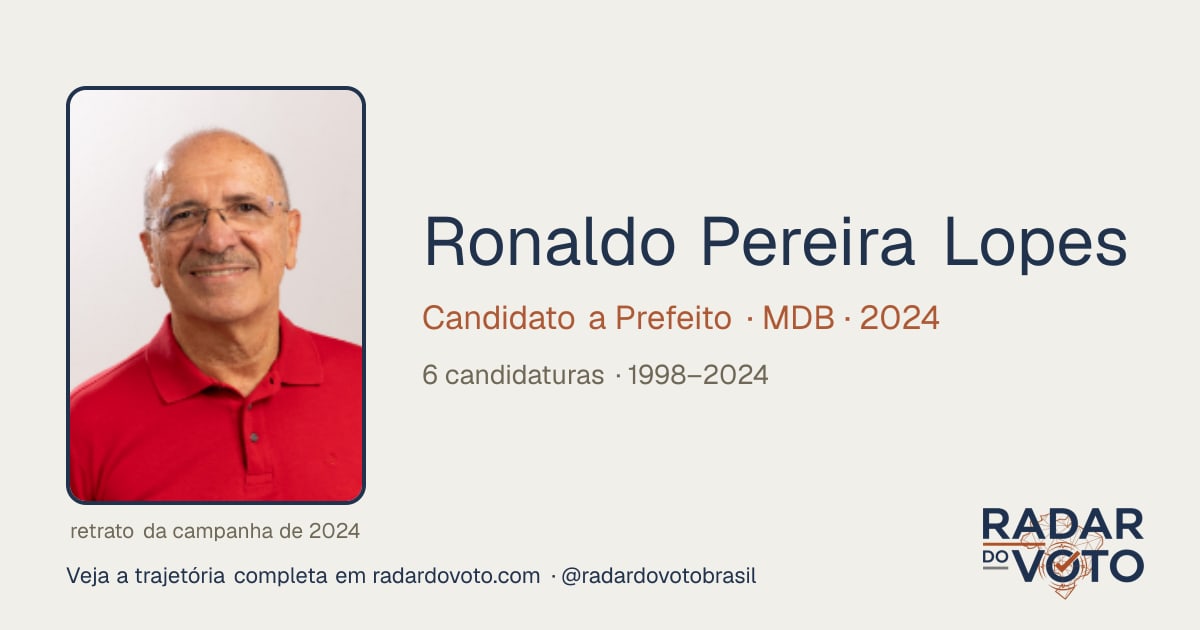 Ronaldo Pereira Lopes

Candidato a Prefeito · MDB · 2024

6 candidaturas · 1998–2024

retrato da campanha de 2024

Veja a trajetória completa em radardovoto.com · @radardovotobrasil

RADAR
DO VOTO